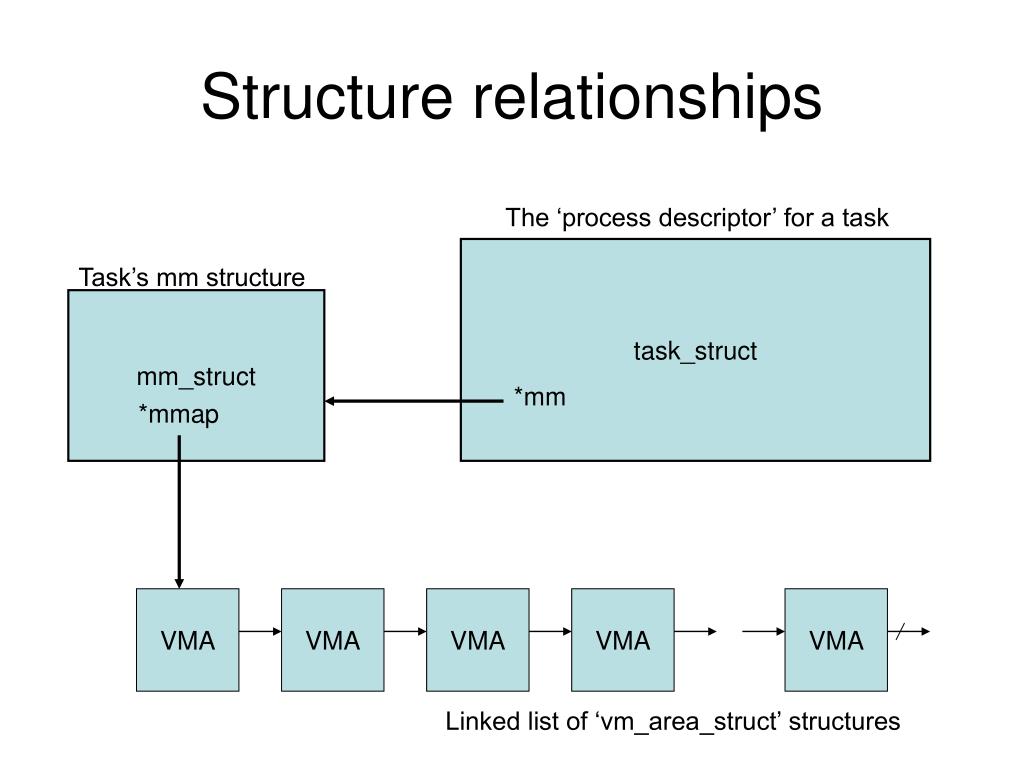 Structure relationships

The ‘process descriptor’ for a task

Task’s mm structure

mm_struct
*mmap

task_struct

*mm

VMA

VMA

VMA

VMA

VMA

Linked list of ‘vm_area_struct’ structures